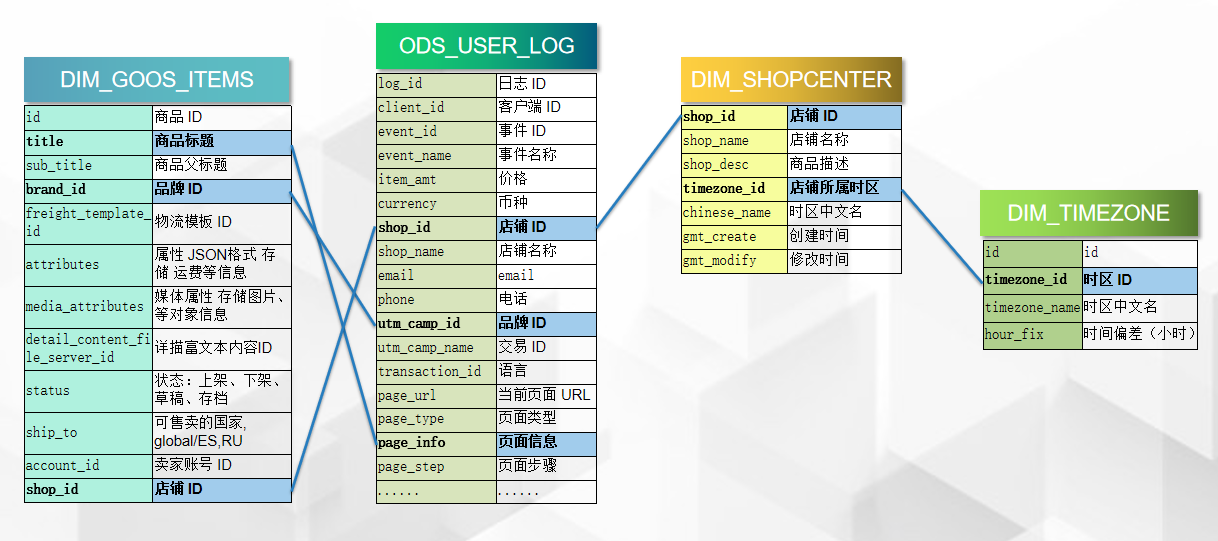 DIM_GOOS_ITEMS

| id | 商品 ID |
|---|---|
| title | 商品标题 |
| sub_title | 商品父标题 |
| brand_id | 品牌 ID |
| freight_template_id | 物流模板 ID |
| attributes | 属性 JSON格式 存储 运费等信息 |
| media_attributes | 媒体属性 存储图片、等对象信息 |
| detail_content_file_server_id | 详描富文本内容ID |
| status | 状态：上架、下架、草稿、存档 |
| ship_to | 可售卖的国家, global/ES,RU |
| account_id | 卖家账号 ID |
| shop_id | 店铺 ID |

ODS_USER_LOG

| log_id | 日志 ID |
|---|---|
| client_id | 客户端 ID |
| event_id | 事件 ID |
| event_name | 事件名称 |
| item_amt | 价格 |
| currency | 币种 |
| shop_id | 店铺 ID |
| shop_name | 店铺名称 |
| email | email |
| phone | 电话 |
| utm_camp_id | 品牌 ID |
| utm_camp_name | 交易 ID |
| transaction_id | 语言 |
| page_url | 当前页面 URL |
| page_type | 页面类型 |
| page_info | 页面信息 |
| page_step | 页面步骤 |
| ...... | ...... |

DIM_SHOPCENTER

| shop_id | 店铺 ID |
|---|---|
| shop_name | 店铺名称 |
| shop_desc | 商品描述 |
| timezone_id | 店铺所属时区 |
| chinese_name | 时区中文名 |
| gmt_create | 创建时间 |
| gmt_modify | 修改时间 |

DIM_TIMEZONE

| id | id |
|---|---|
| timezone_id | 时区 ID |
| timezone_name | 时区中文名 |
| hour_fix | 时间偏差（小时） |